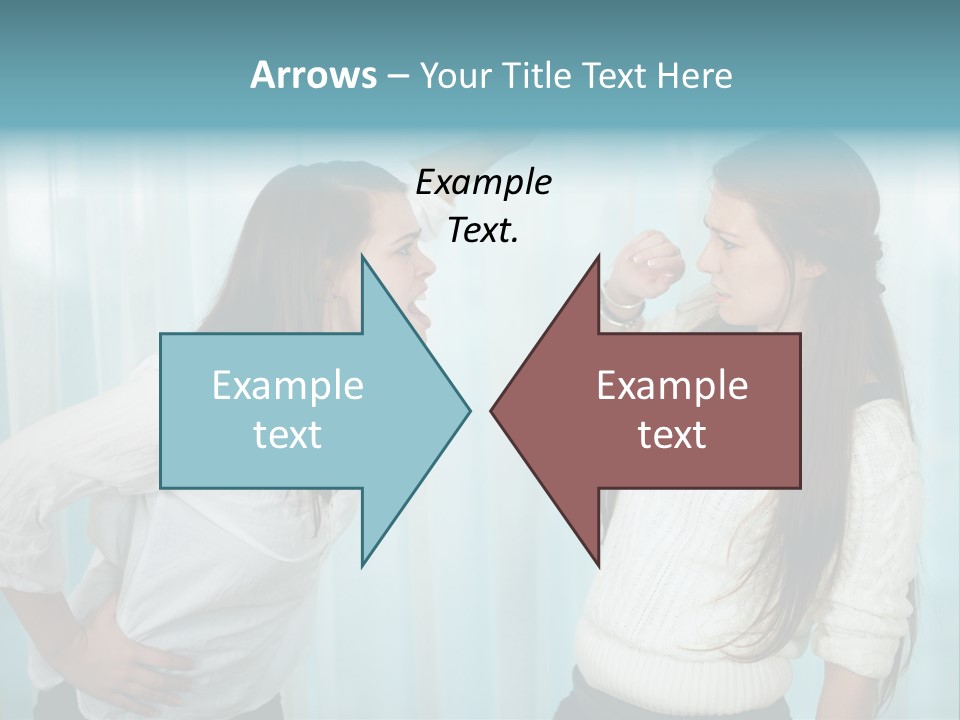 Arrows – Your Title Text Here

Example Text.

Example text

Example text